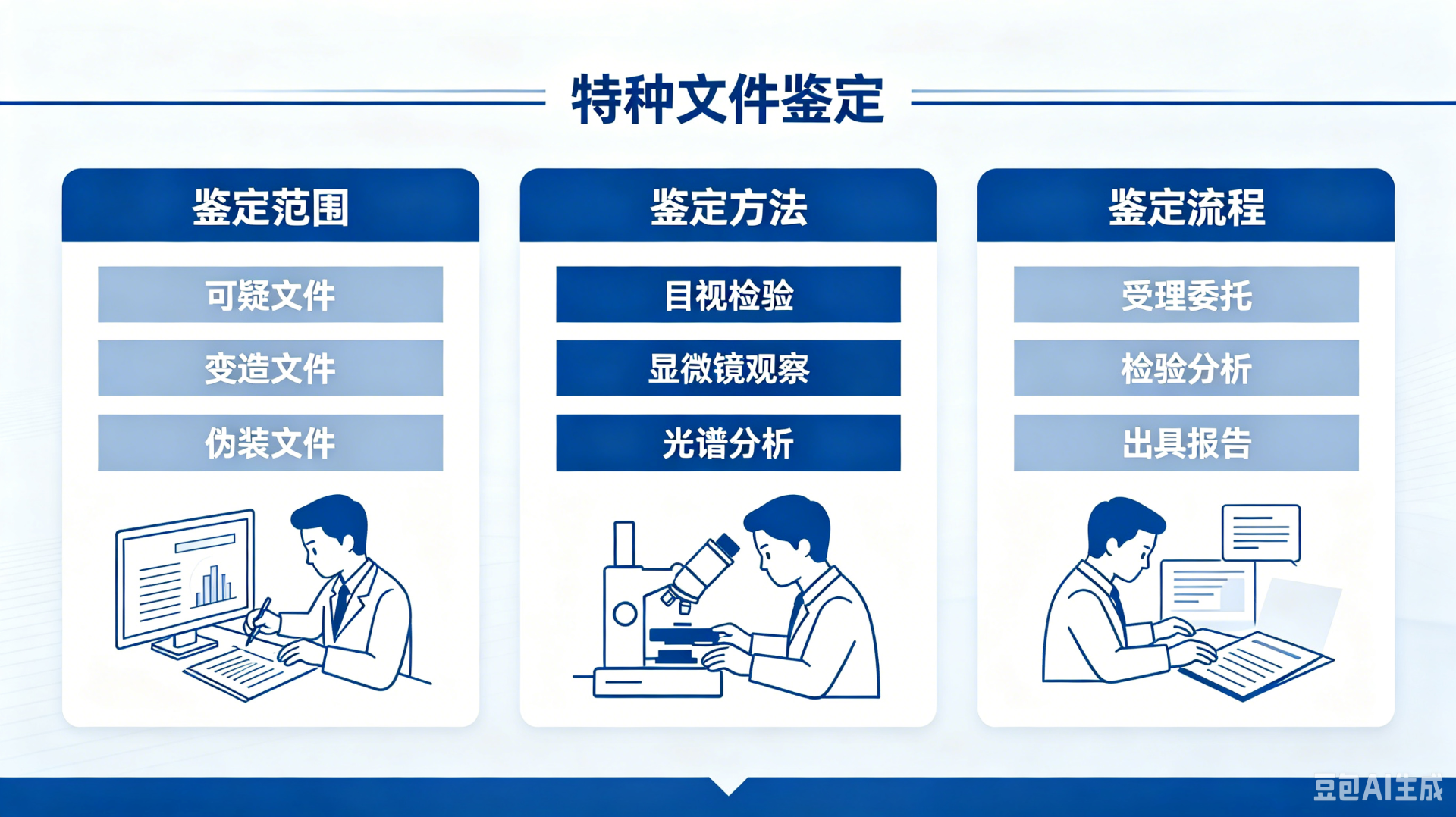 特种文件鉴定

鉴定范围

可疑文件

变造文件

伪装文件

鉴定方法

目视检验

显微镜观察

光谱分析

鉴定流程

受理委托

检验分析

出具报告

豆包AI生成